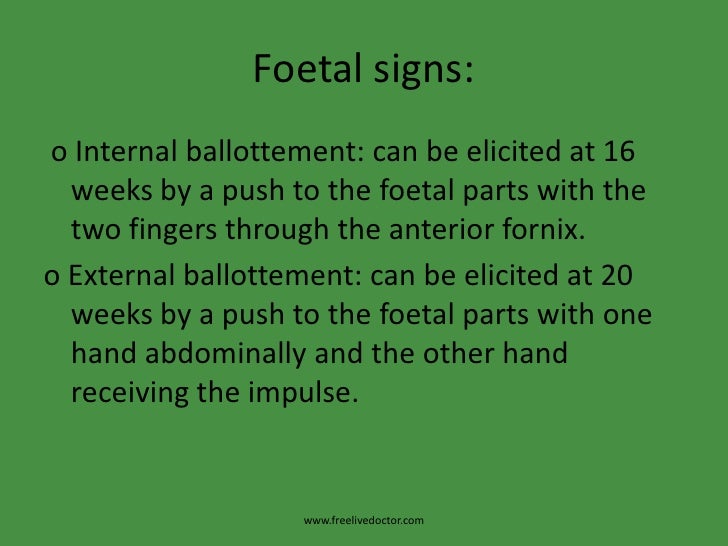 Foetal signs:

o Internal ballottement: can be elicited at 16 weeks by a push to the foetal parts with the two fingers through the anterior fornix.

o External ballottement: can be elicited at 20 weeks by a push to the foetal parts with one hand abdominally and the other hand receiving the impulse.

www.freelivedoctor.com